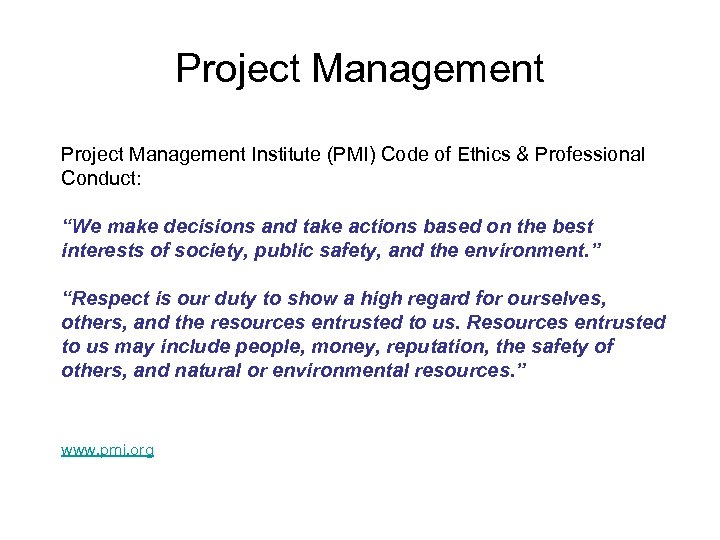 Project Management

Project Management Institute (PMI) Code of Ethics & Professional Conduct:

“We make decisions and take actions based on the best interests of society, public safety, and the environment.”

“Respect is our duty to show a high regard for ourselves, others, and the resources entrusted to us. Resources entrusted to us may include people, money, reputation, the safety of others, and natural or environmental resources.”

www.pmi.org